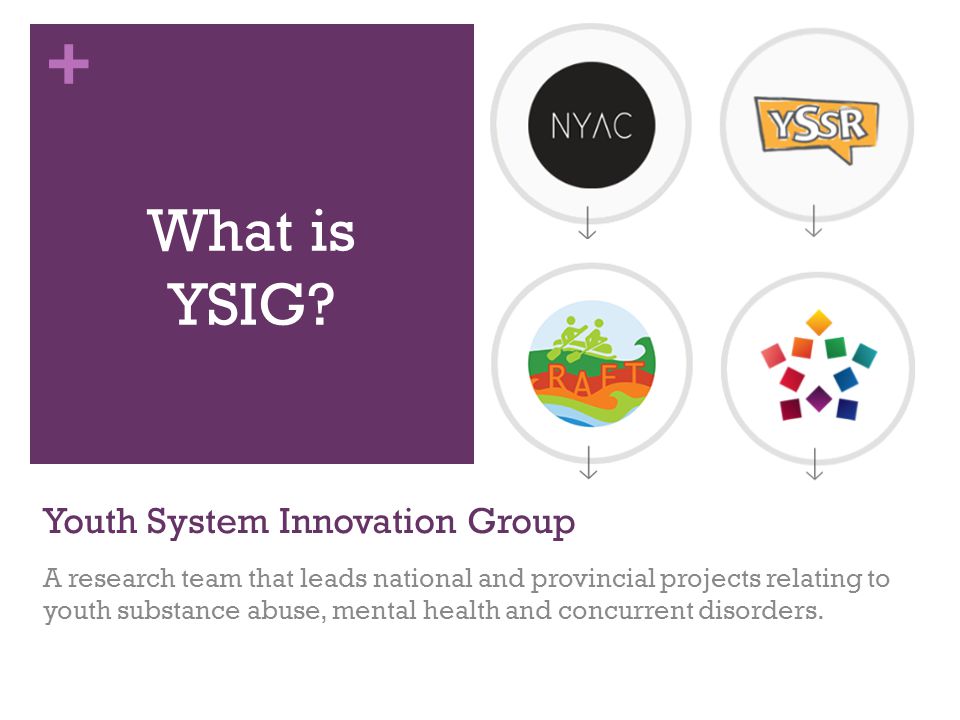 +

What is YSIG?

NYAC

YSSR

RAFT

Youth System Innovation Group

A research team that leads national and provincial projects relating to youth substance abuse, mental health and concurrent disorders.